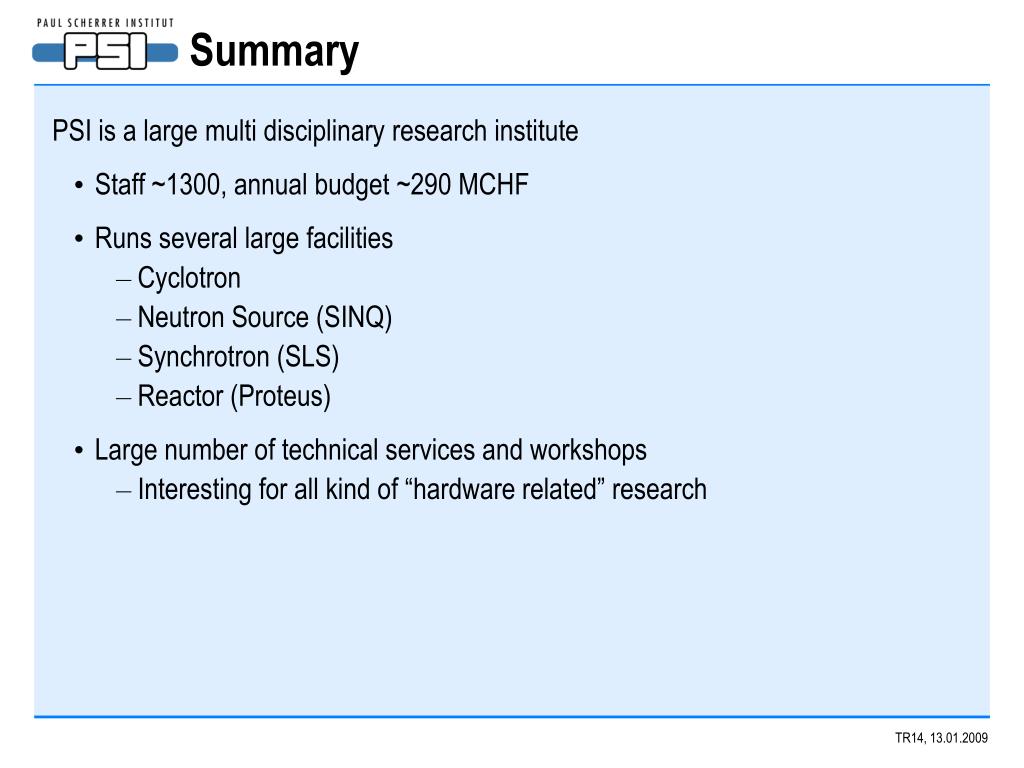 PAUL SCHERRER INSTITUT
PSI
Summary

PSI is a large multi disciplinary research institute

• Staff ~1300, annual budget ~290 MCHF

• Runs several large facilities
– Cyclotron
– Neutron Source (SINQ)
– Synchrotron (SLS)
– Reactor (Proteus)

• Large number of technical services and workshops
– Interesting for all kind of “hardware related” research

TR14, 13.01.2009